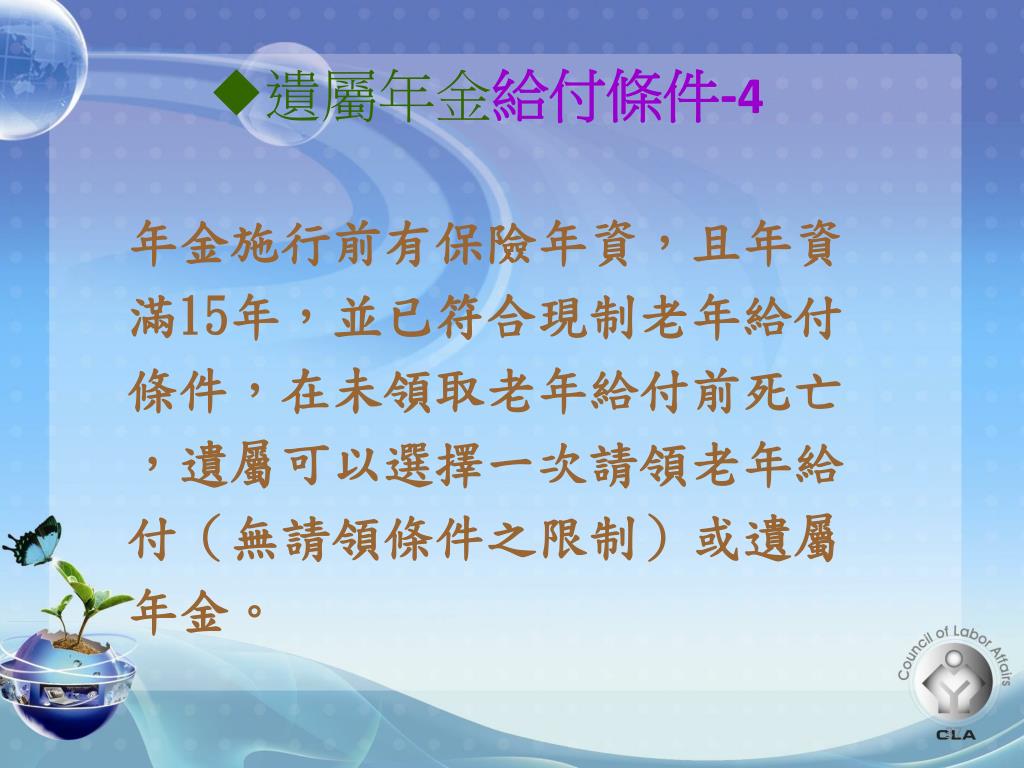 ◆遺屬年金給付條件-4

年金施行前有保險年資，且年資滿15年，並已符合現制老年給付條件，在未領取老年給付前死亡，遺屬可以選擇一次請領老年給付（無請領條件之限制）或遺屬年金。

Council of Labor Affairs
CLA